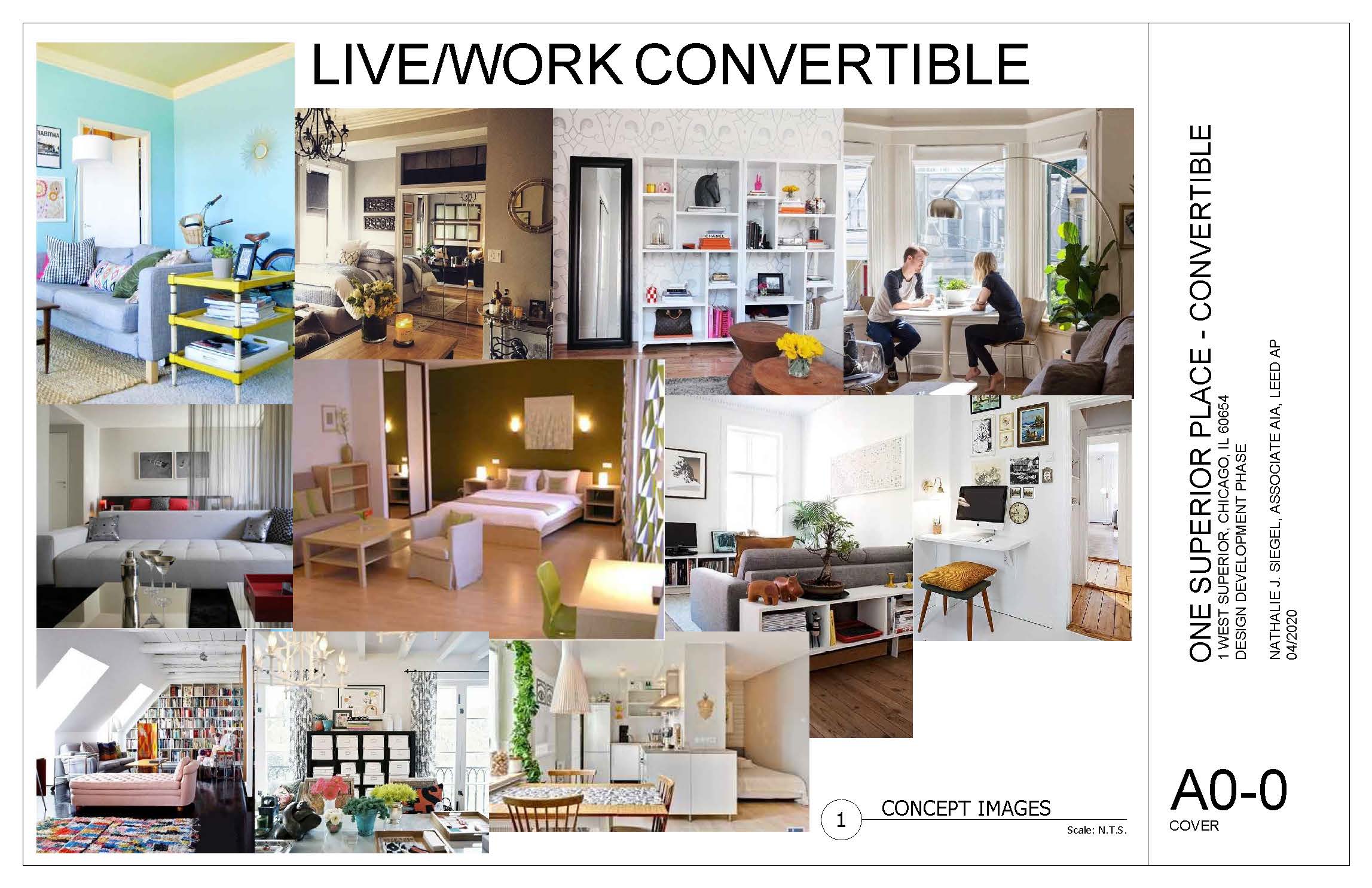 LIVE/WORK CONVERTIBLE

TABITHA

CHANEL

1 CONCEPT IMAGES

Scale: N.T.S.

ONE SUPERIOR PLACE - CONVERTIBLE
1 WEST SUPERIOR, CHICAGO, IL 60654
DESIGN DEVELOPMENT PHASE

NATHALIE J. SIEGEL, ASSOCIATE AIA, LEED AP
04/2020

A0-0
COVER